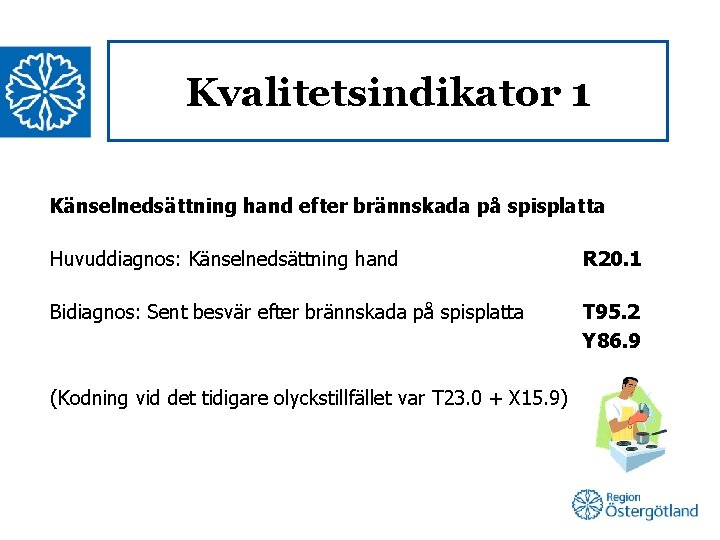 Kvalitetsindikator 1

Känselnedsättning hand efter brännskada på spisplatta

Huvuddiagnos: Känselnedsättning hand R20.1

Bidiagnos: Sent besvär efter brännskada på spisplatta T95.2
Y86.9

(Kodning vid det tidigare olyckstillfället var T23.0 + X15.9)

Region
Östergötland